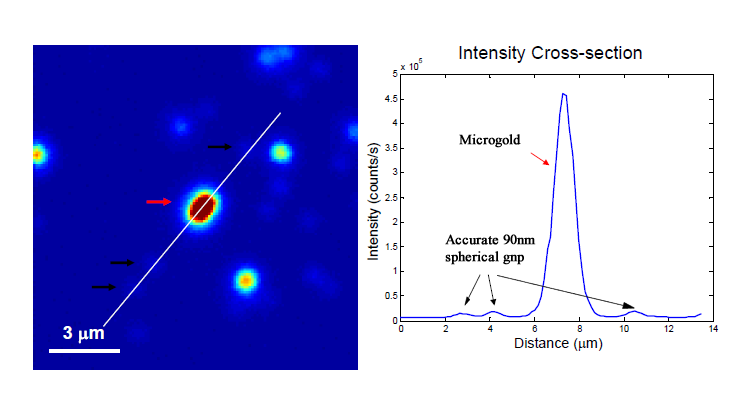 3 μm

Intensity Cross-section

$\times 10^6$

5
4.5
4
3.5
3
2.5
2
1.5
1
0.5
0

Intensity (counts/s)

Microgold

Accurate 90nm spherical gnp

0 2 4 6 8 10 12 14

Distance (μm)